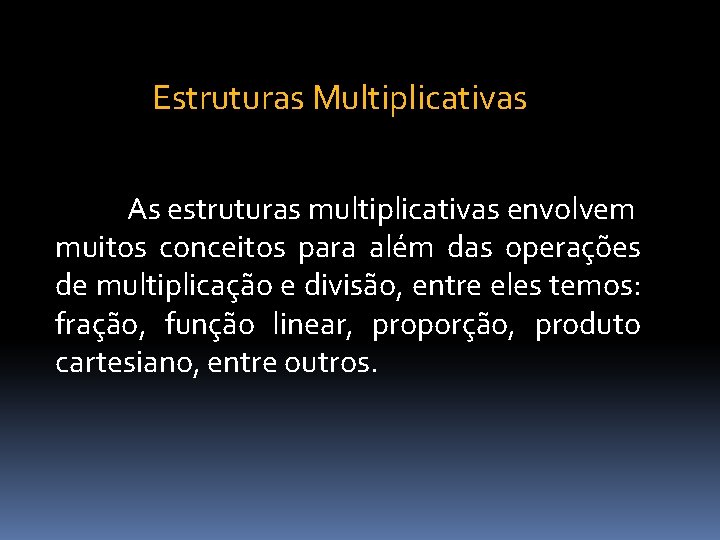 Estruturas Multiplicativas

As estruturas multiplicativas envolvem muitos conceitos para além das operações de multiplicação e divisão, entre eles temos: fração, função linear, proporção, produto cartesiano, entre outros.